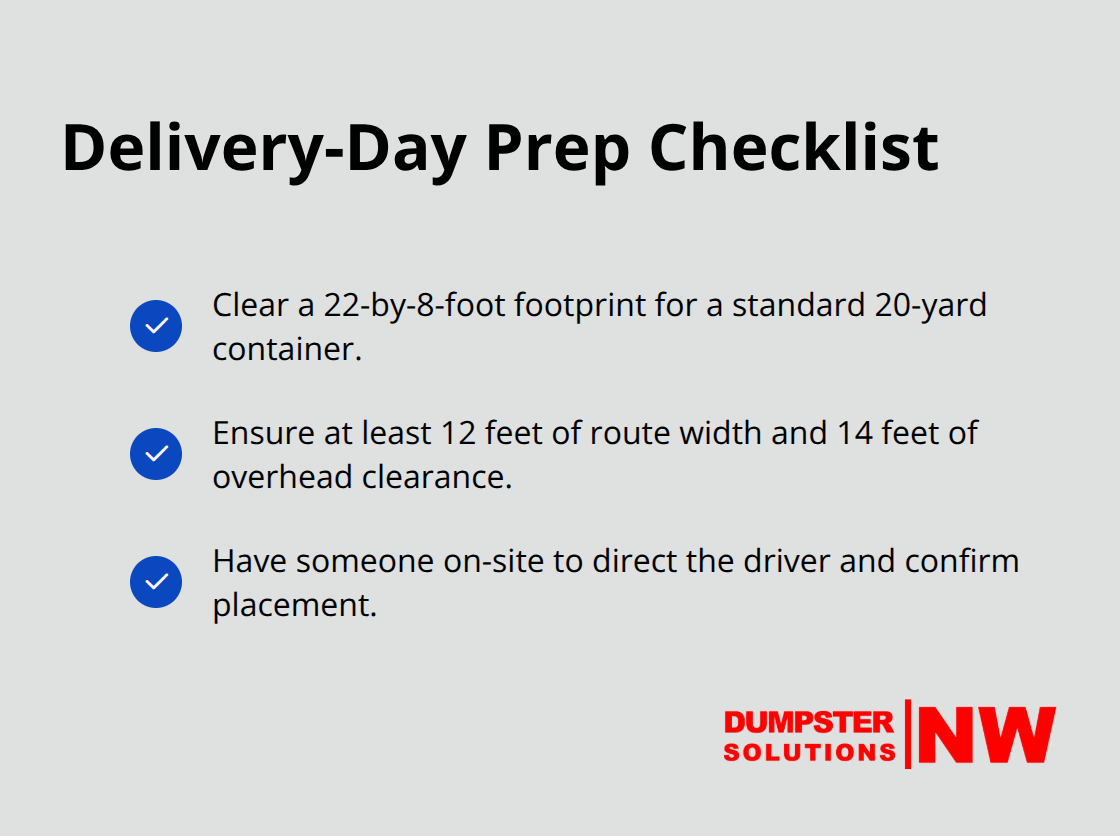 Delivery-Day Prep Checklist

Clear a 22-by-8-foot footprint for a standard 20-yard container.

Ensure at least 12 feet of route width and 14 feet of overhead clearance.

Have someone on-site to direct the driver and confirm placement.

DUMPSTER SOLUTIONS NW